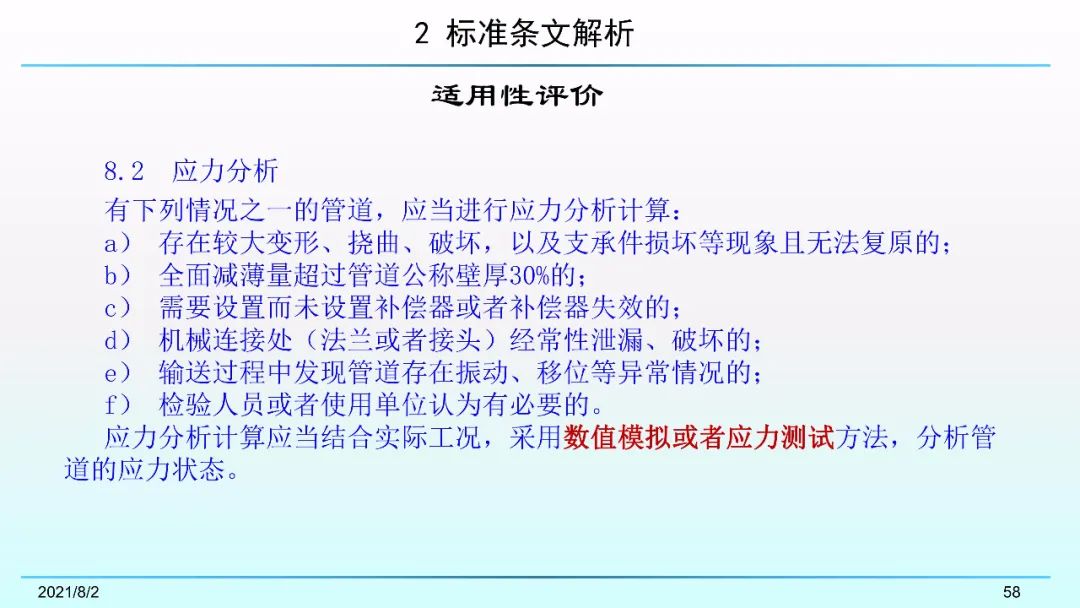 2 标准条文解析

适用性评价

8.2 应力分析

有下列情况之一的管道，应当进行应力分析计算：
a） 存在较大变形、挠曲、破坏，以及支承件损坏等现象且无法复原的；
b） 全面减薄量超过管道公称壁厚30%的；
c） 需要设置而未设置补偿器或者补偿器失效的；
d） 机械连接处（法兰或者接头）经常性泄漏、破坏的；
e） 输送过程中发现管道存在振动、移位等异常情况的；
f） 检验人员或者使用单位认为有必要的。

应力分析计算应当结合实际工况，采用数值模拟或者应力测试方法，分析管道的应力状态。

2021/8/2

58